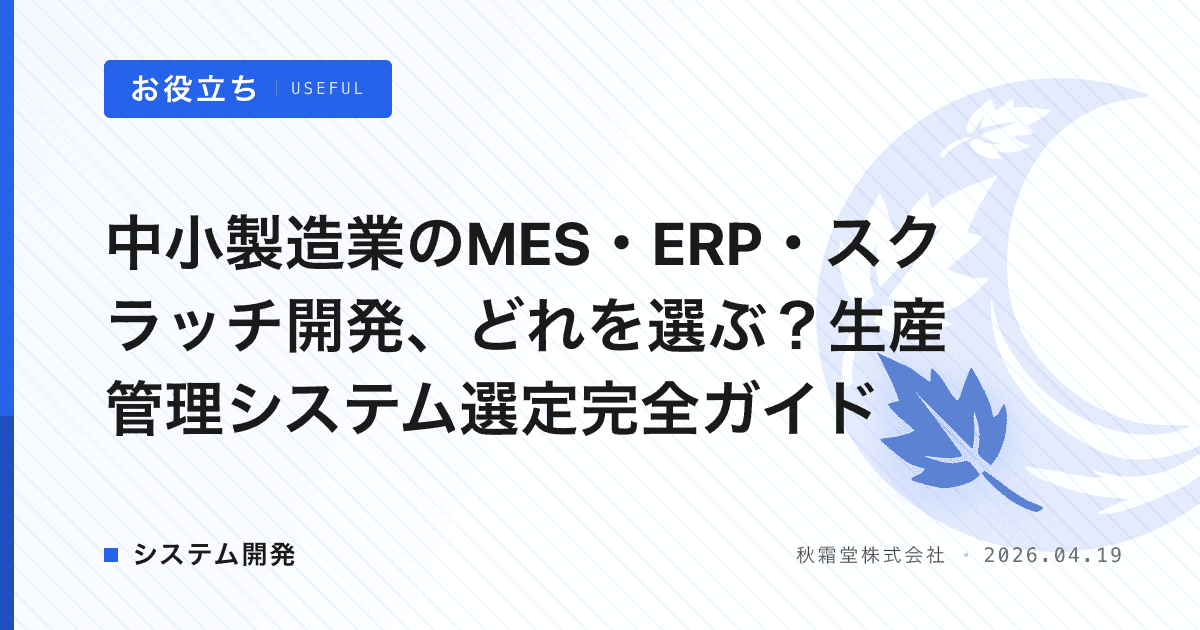 お役立ち | USEFUL

中小製造業のMES・ERP・スクラッチ開発、どれを選ぶ？生産管理システム選定完全ガイド

システム開発

秋霜堂株式会社 · 2026.04.19